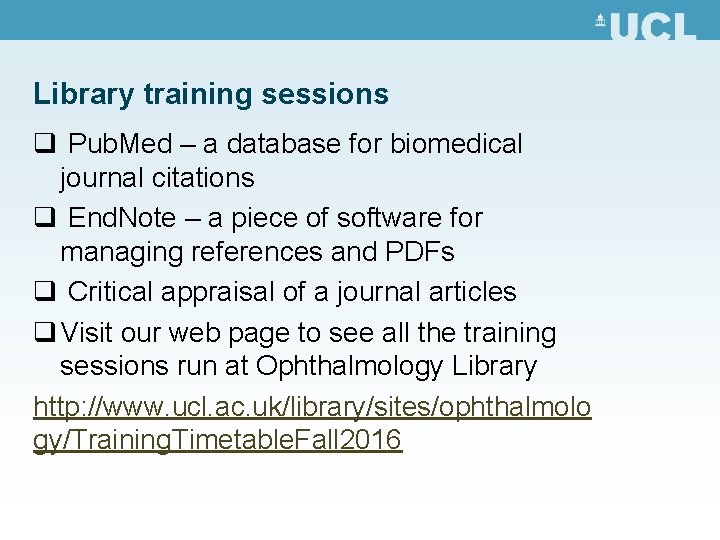 UCL

Library training sessions

☐ PubMed – a database for biomedical journal citations

☐ EndNote – a piece of software for managing references and PDFs

☐ Critical appraisal of a journal articles

☐ Visit our web page to see all the training sessions run at Ophthalmology Library

http://www.ucl.ac.uk/library/sites/ophthalmology/TrainingTimetableFall2016